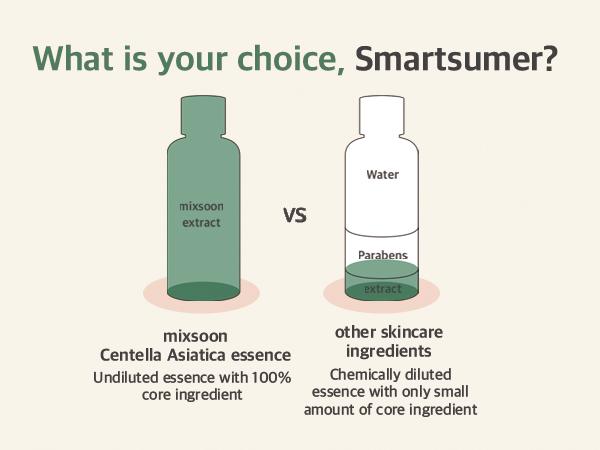 What is your choice, Smartsumer?

mixsoon extract

VS

Water

Parabens

extract

mixsoon
Centella Asiatica essence
Undiluted essence with 100% core ingredient

other skincare ingredients
Chemically diluted essence with only small amount of core ingredient